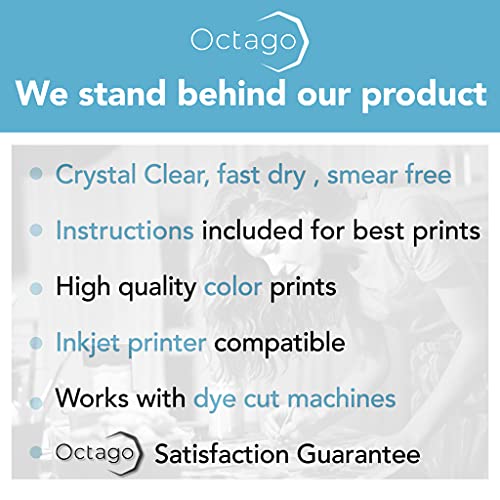 Octago

We stand behind our product

Crystal Clear, fast dry , smear free

Instructions included for best prints

High quality color prints

Inkjet printer compatible

Works with dye cut machines

Octago Satisfaction Guarantee